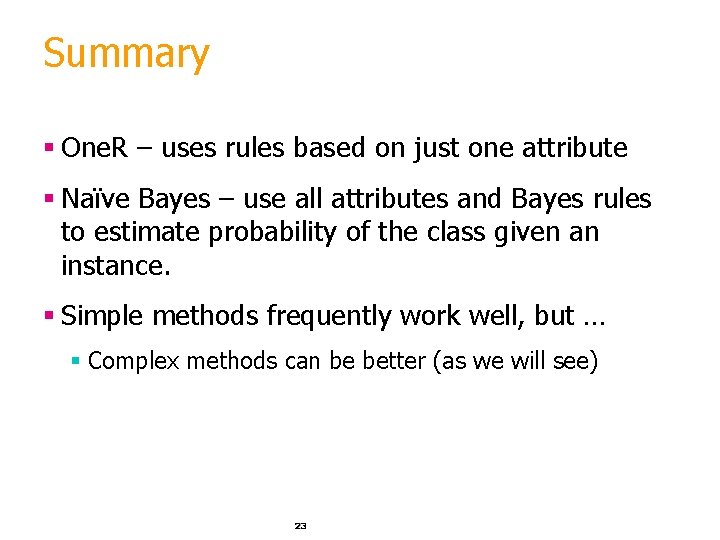 Summary

▪ OneR – uses rules based on just one attribute

▪ Naïve Bayes – use all attributes and Bayes rules to estimate probability of the class given an instance.

▪ Simple methods frequently work well, but …

▪ Complex methods can be better (as we will see)

23